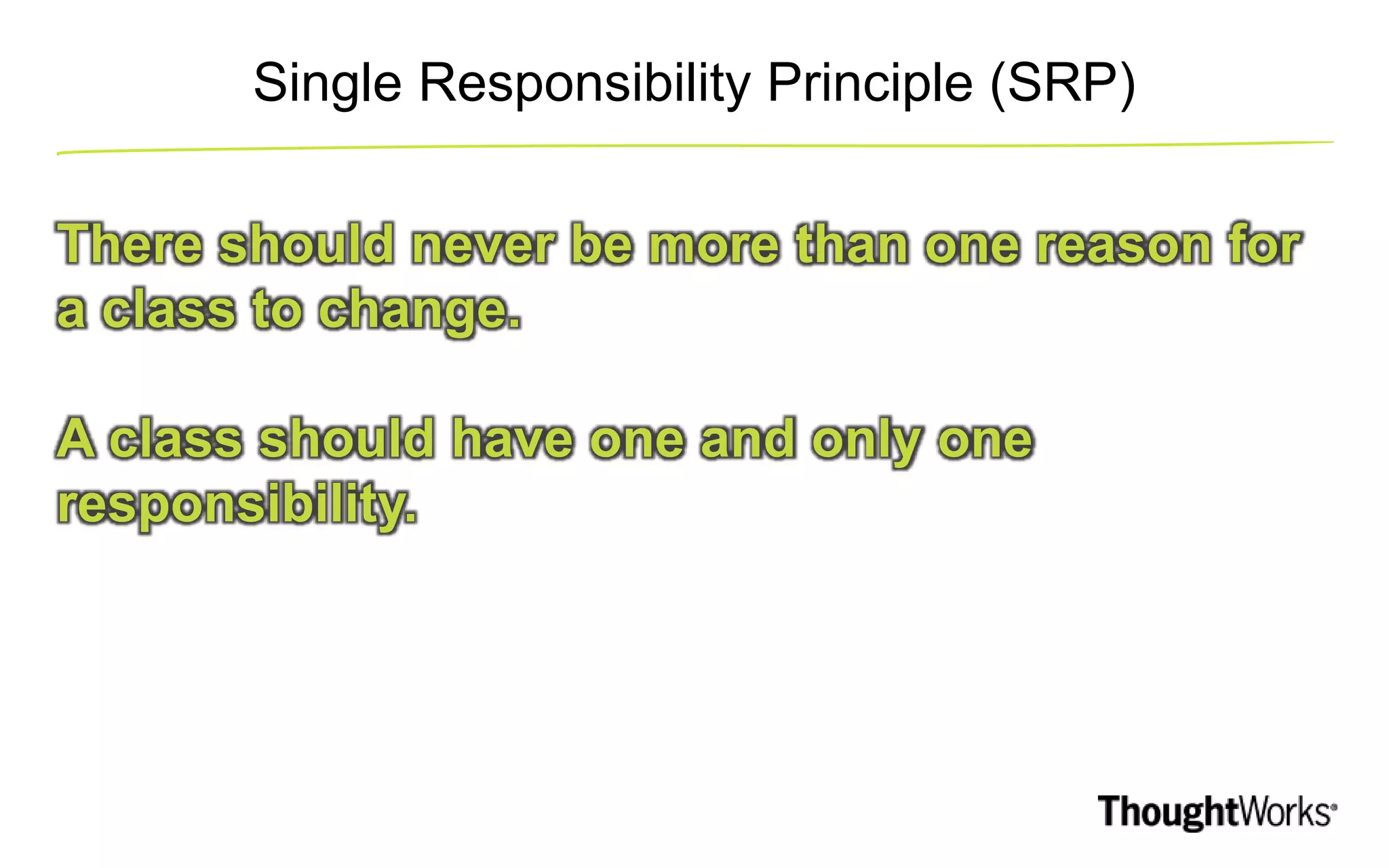 Single Responsibility Principle (SRP)

There should never be more than one reason for a class to change.

A class should have one and only one responsibility.

ThoughtWorks®